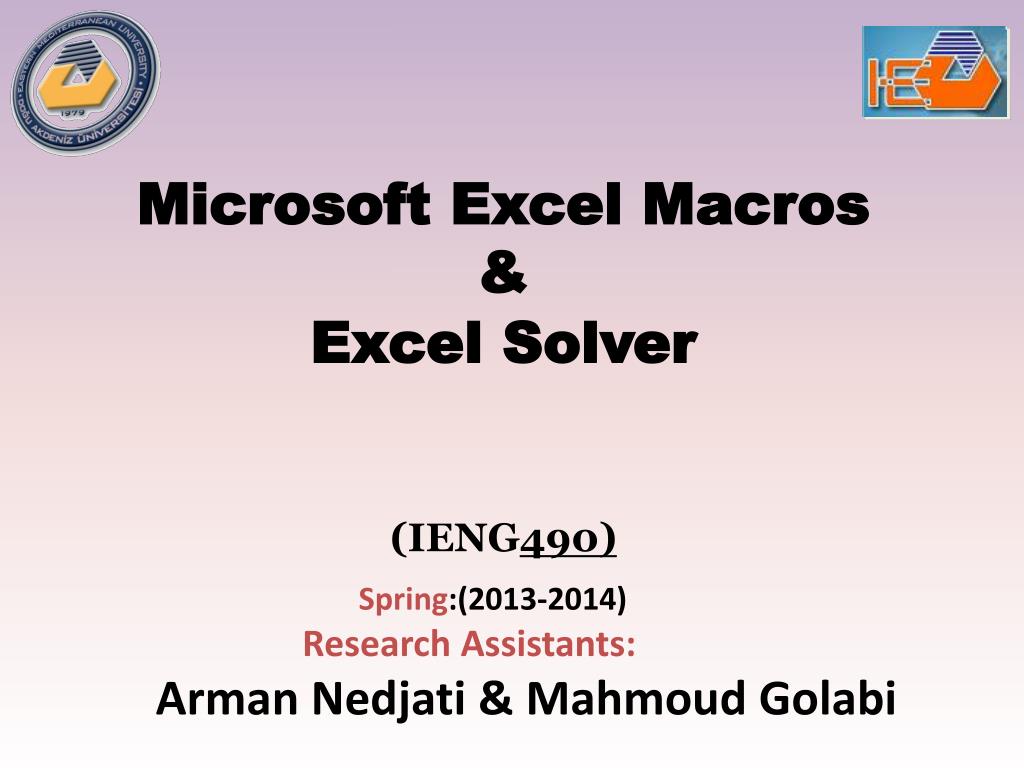 EASTERN MEDITERRANEAN UNIVERSITY
DOĞU AKDENİZ ÜNİVERSİTESİ
1979

Microsoft Excel Macros
&
Excel Solver

(IENG490)

Spring:(2013-2014)

Research Assistants:

Arman Nedjati & Mahmoud Golabi